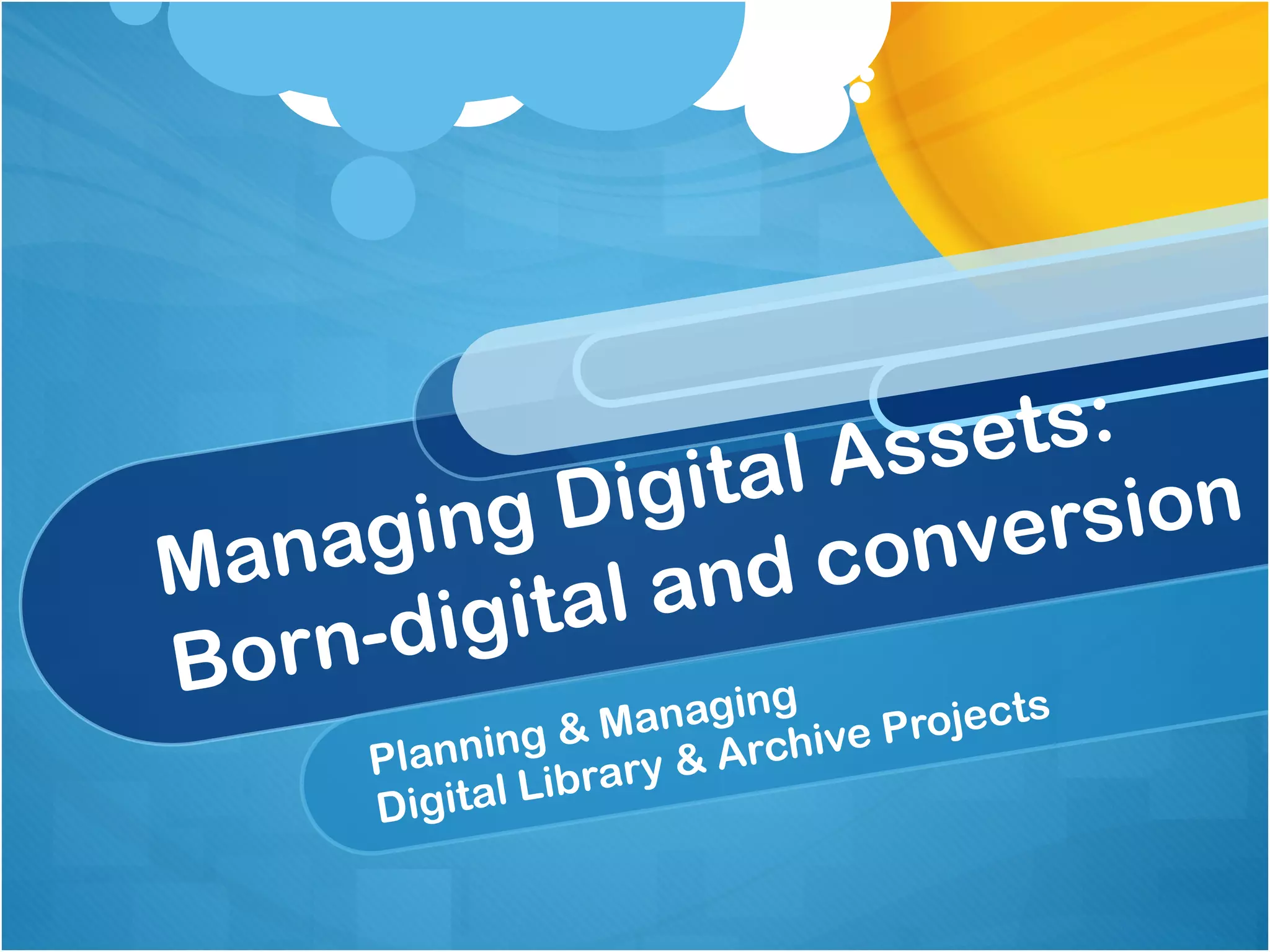 Managing Digital Assets: Born-digital and conversion

Planning & Managing Digital Library & Archive Projects